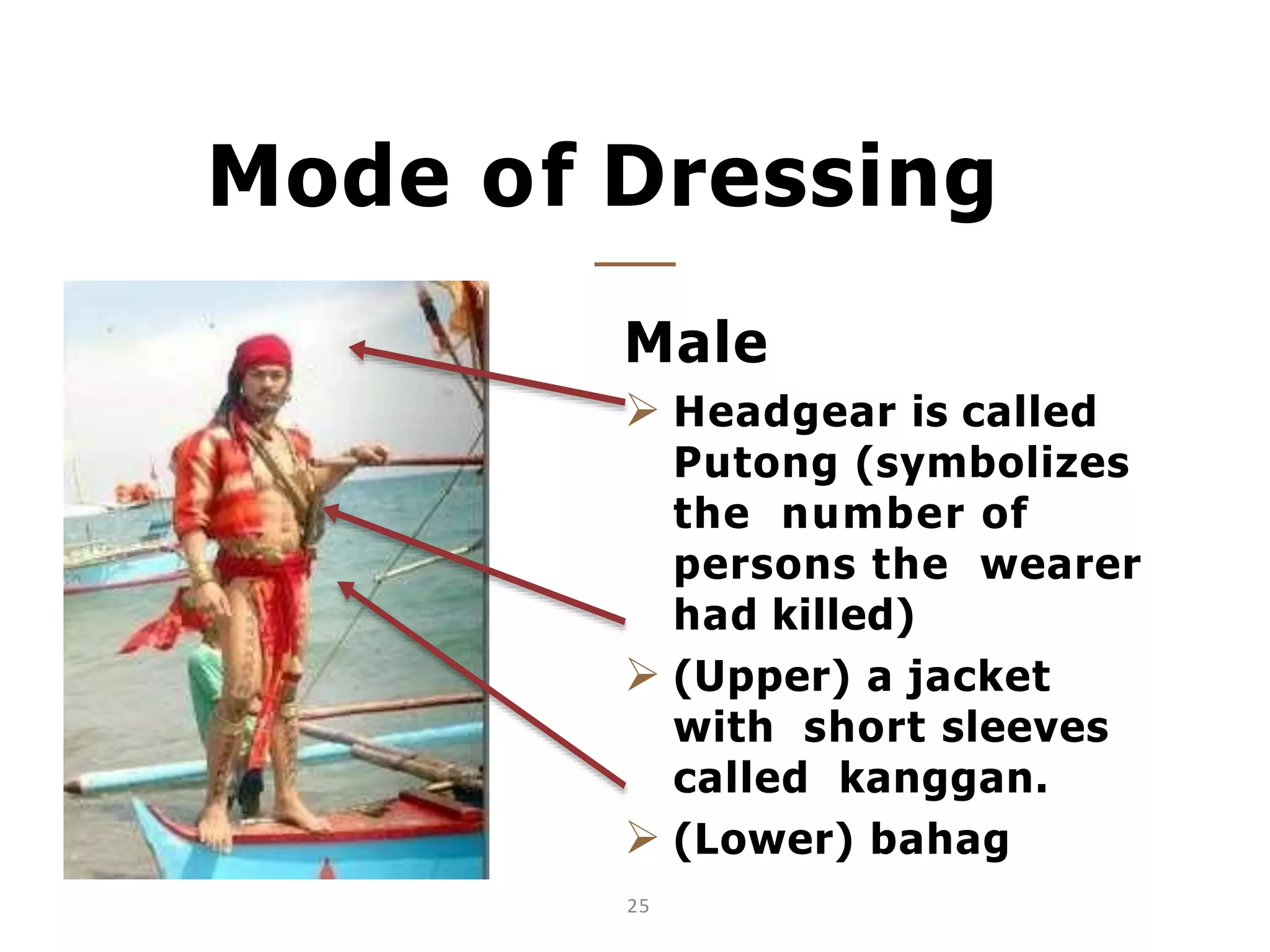 Mode of Dressing

Male

➢ Headgear is called Putong (symbolizes the number of persons the wearer had killed)

➢ (Upper) a jacket with short sleeves called kanggan.

➢ (Lower) bahag

25